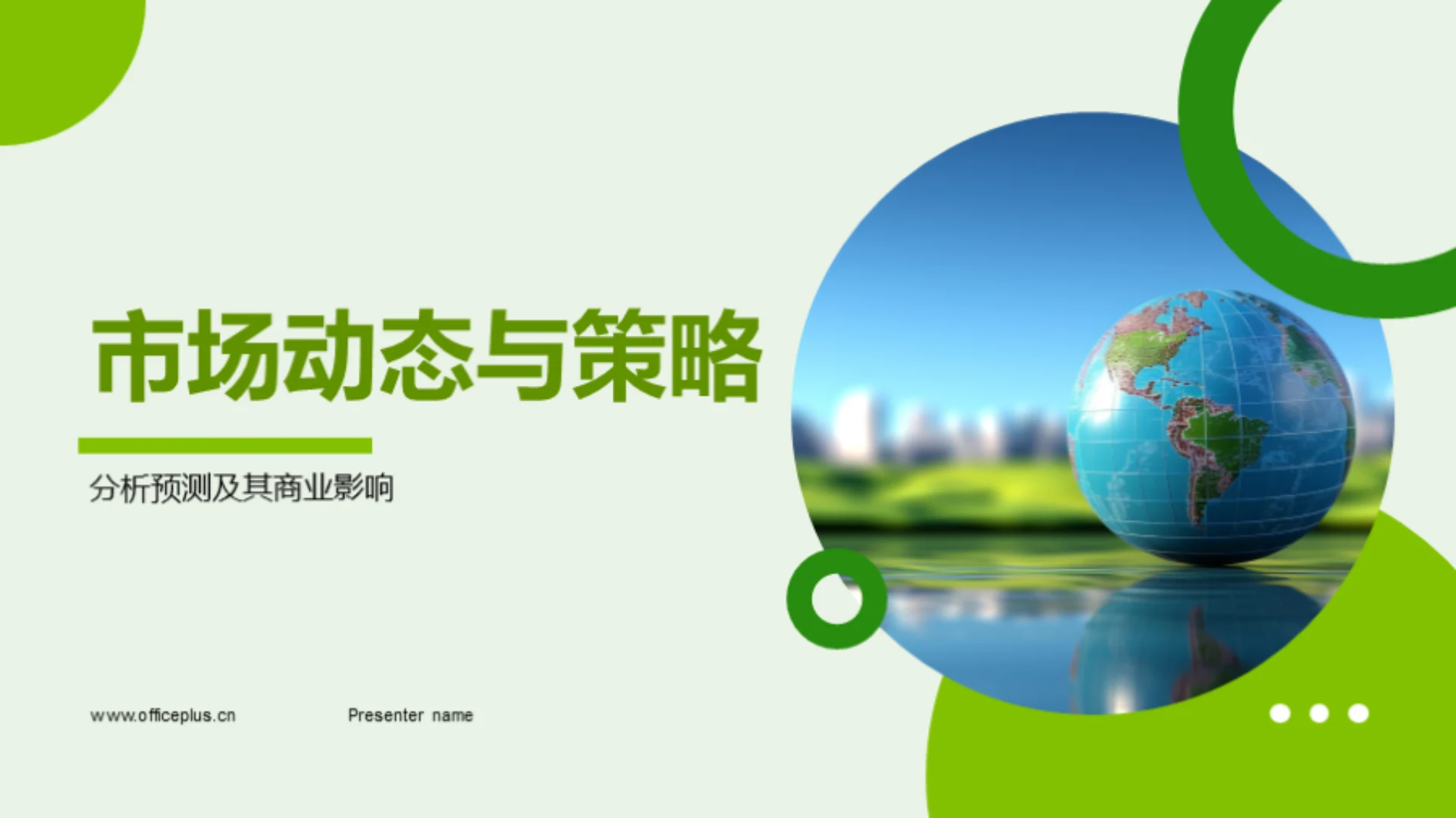 市场动态与策略

分析预测及其商业影响

www.officeplus.cn

Presenter name